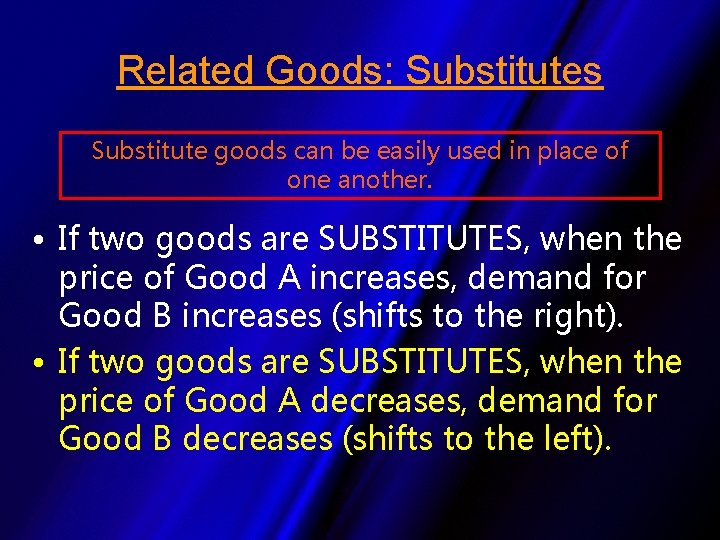 Related Goods: Substitutes

Substitute goods can be easily used in place of one another.

• If two goods are SUBSTITUTES, when the price of Good A increases, demand for Good B increases (shifts to the right).
• If two goods are SUBSTITUTES, when the price of Good A decreases, demand for Good B decreases (shifts to the left).